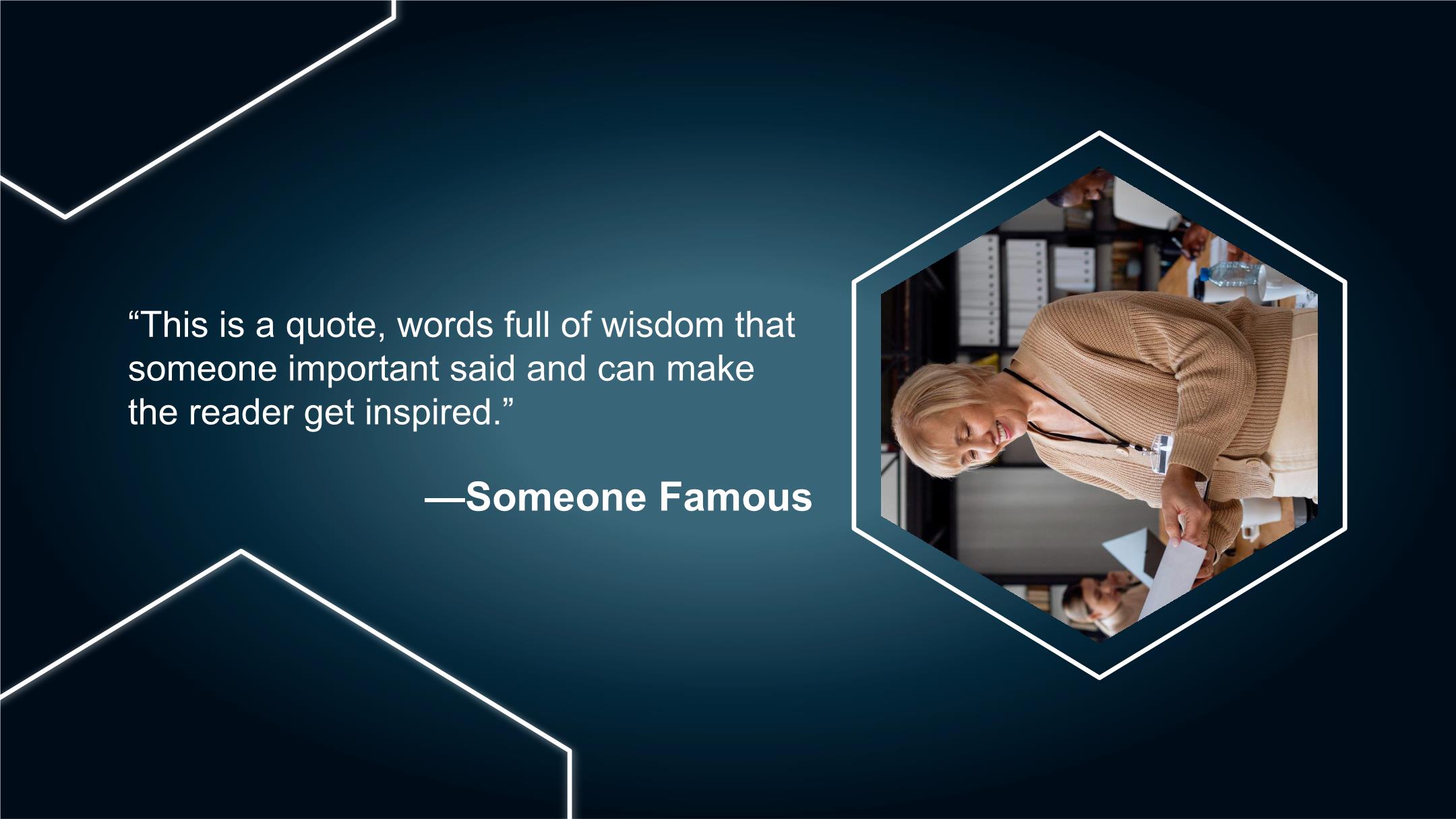 “This is a quote, words full of wisdom that someone important said and can make the reader get inspired.”

—Someone Famous